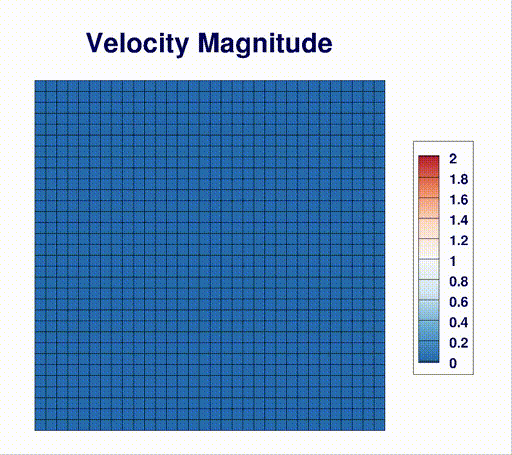 Velocity Magnitude

2
1.8
1.6
1.4
1.2
1
0.8
0.6
0.4
0.2
0